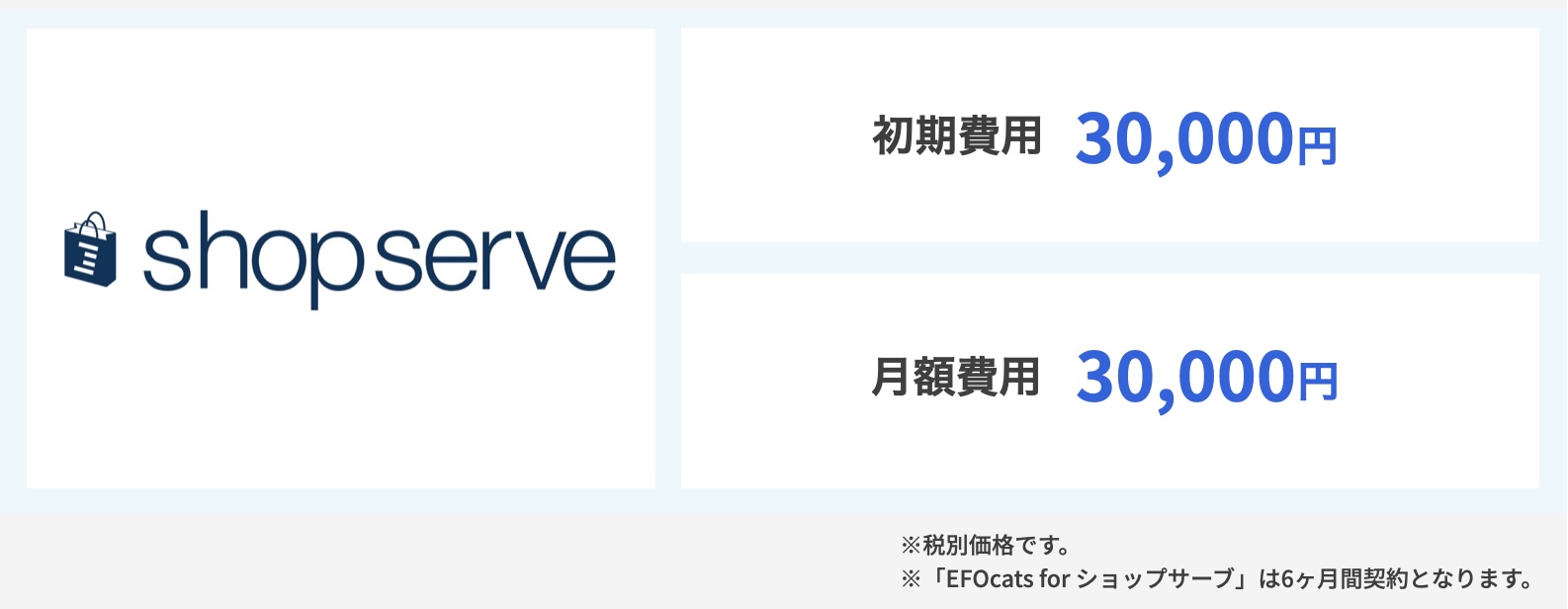 shopserve

初期費用 30,000円

月額費用 30,000円

※税別価格です。
※「EFOcats for ショップサーブ」は6ヶ月間契約となります。